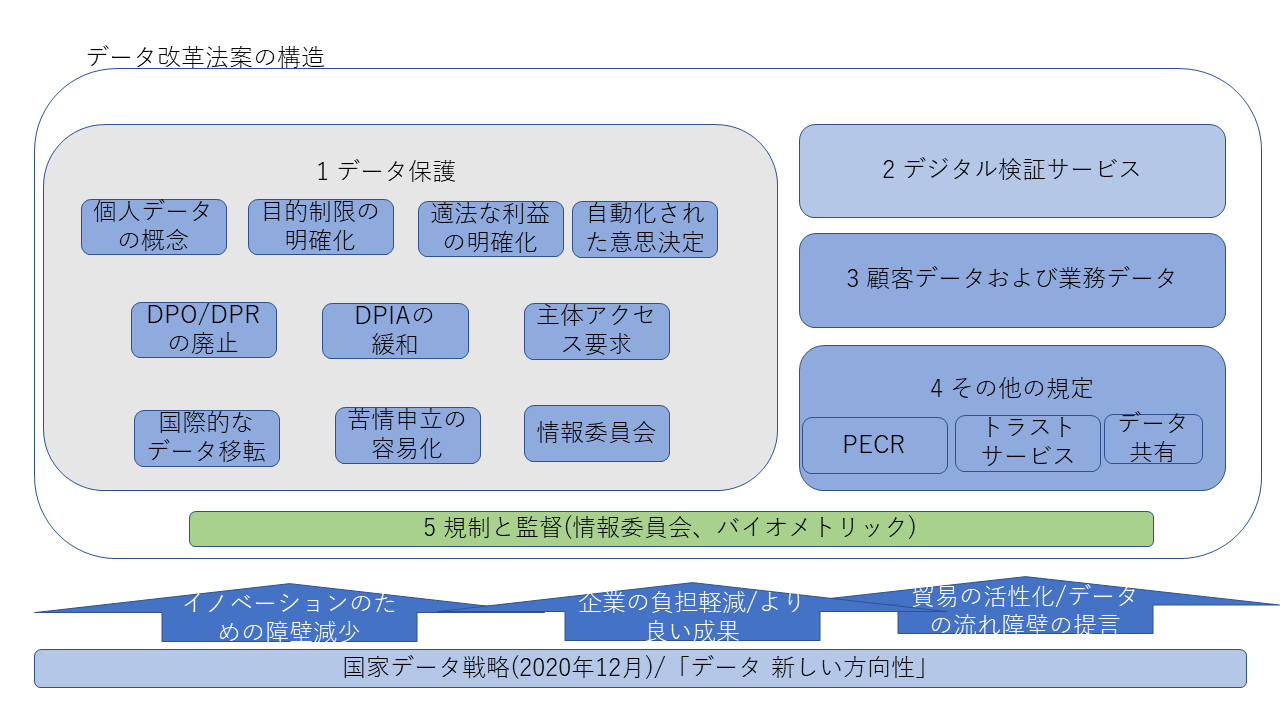 データ改革法案の構造

1 データ保護

個人データの概念

目的制限の明確化

適法な利益の明確化

自動化された意思決定

DPO/DPRの廃止

DPIAの緩和

主体アクセス要求

国際的なデータ移転

苦情申立の容易化

情報委員会

2 デジタル検証サービス

3 顧客データおよび業務データ

4 その他の規定

PECR

トラストサービス

データ共有

5 規制と監督(情報委員会、バイオメトリック)

イノベーションのための障壁減少

企業の負担軽減/より良い成果

貿易の活性化/データの流れ障壁の提言

国家データ戦略(2020年12月)/「データ 新しい方向性」